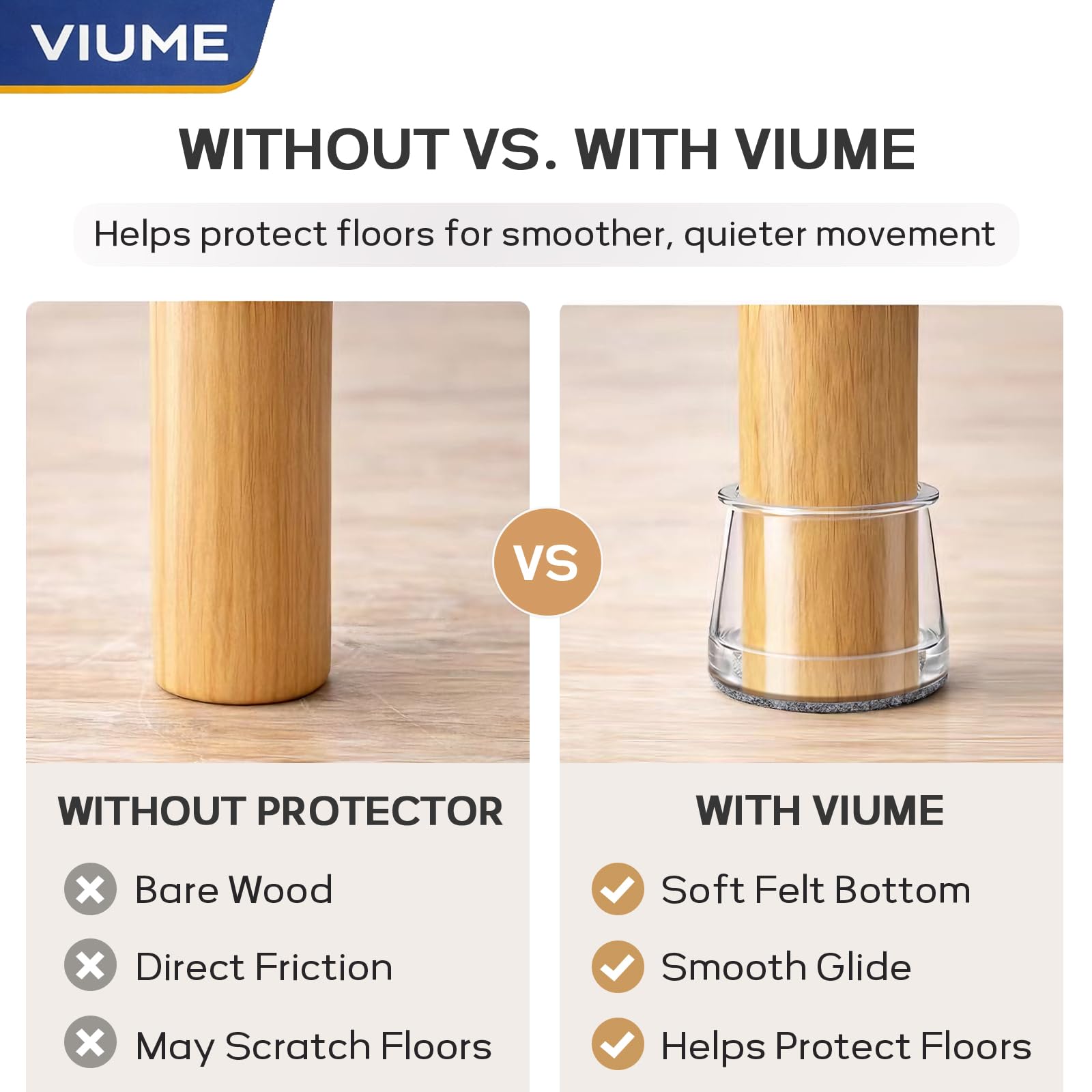 VIUME

WITHOUT VS. WITH VIUME

Helps protect floors for smoother, quieter movement

VS

WITHOUT PROTECTOR

Bare Wood

Direct Friction

May Scratch Floors

WITH VIUME

Soft Felt Bottom

Smooth Glide

Helps Protect Floors